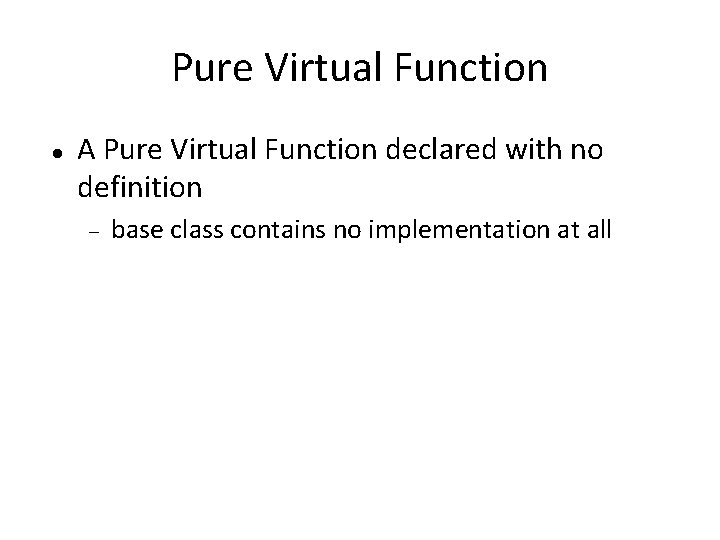 Pure Virtual Function

• A Pure Virtual Function declared with no definition
 – base class contains no implementation at all